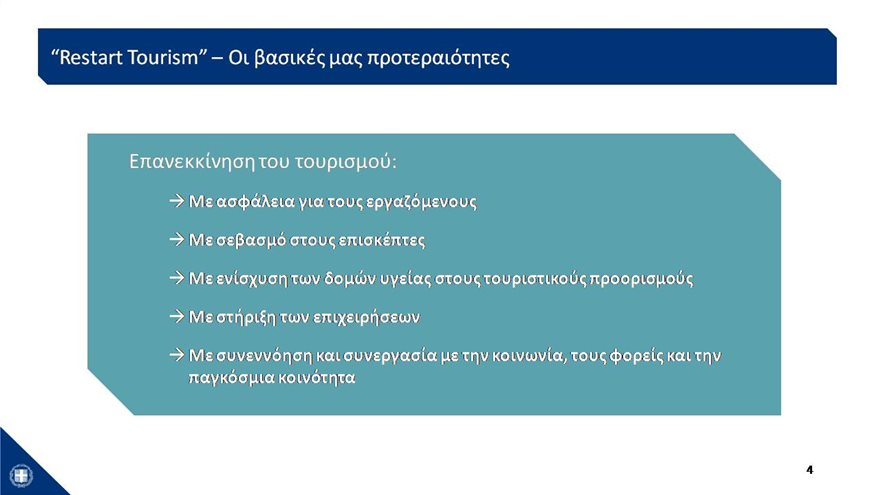 “Restart Tourism” – Οι βασικές μας προτεραιότητες

Επανεκκίνηση του τουρισμού:

→ Με ασφάλεια για τους εργαζόμενους

→ Με σεβασμό στους επισκέπτες

→ Με ενίσχυση των δομών υγείας στους τουριστικούς προορισμούς

→ Με στήριξη των επιχειρήσεων

→ Με συνεννόηση και συνεργασία με την κοινωνία, τους φορείς και την παγκόσμια κοινότητα

4